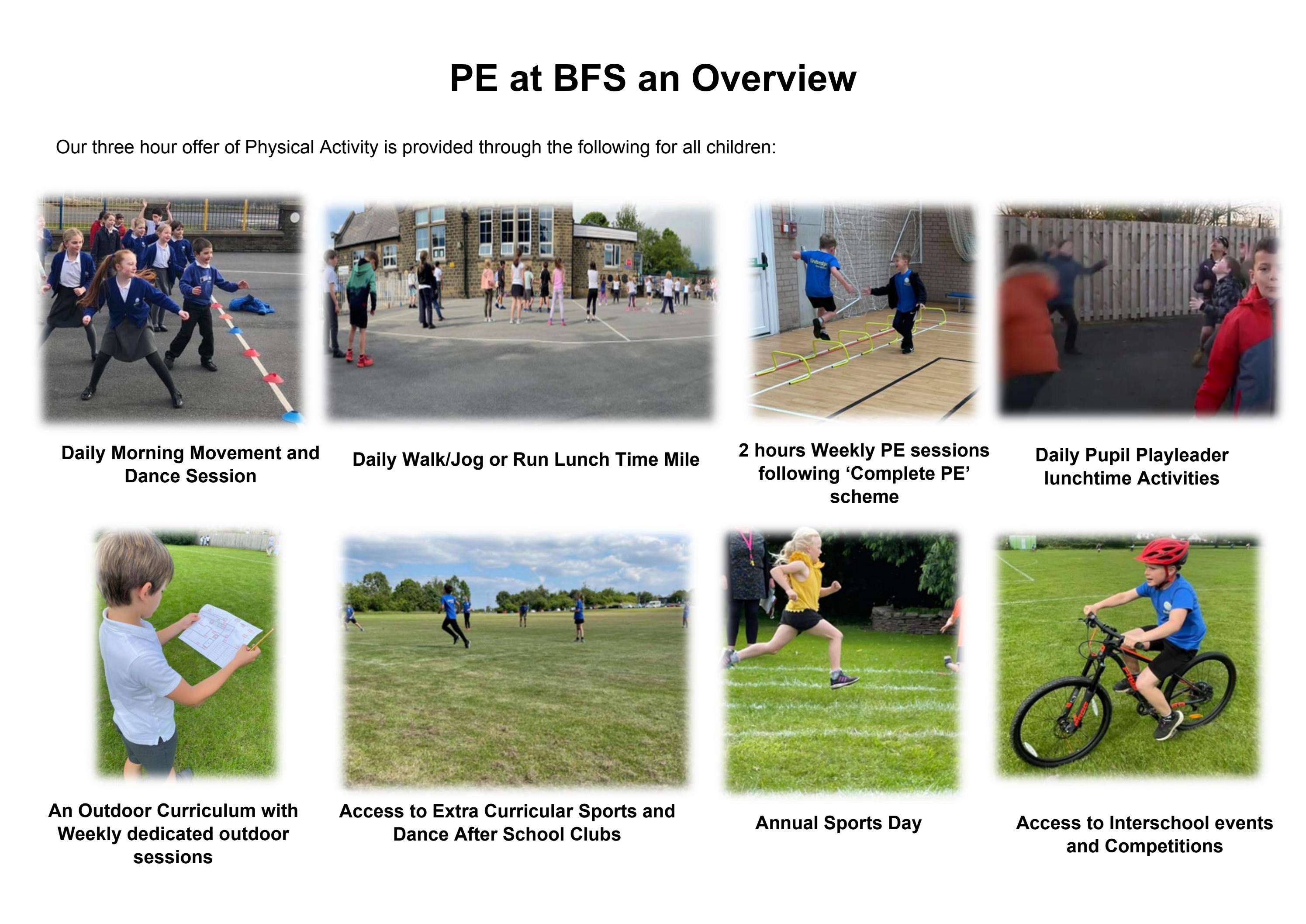 PE at BFS an Overview

Our three hour offer of Physical Activity is provided through the following for all children:

Daily Morning Movement and Dance Session

Daily Walk/Jog or Run Lunch Time Mile

2 hours Weekly PE sessions following ‘Complete PE’ scheme

Daily Pupil Playleader lunchtime Activities

An Outdoor Curriculum with Weekly dedicated outdoor sessions

Access to Extra Curricular Sports and Dance After School Clubs

Annual Sports Day

Access to Interschool events and Competitions